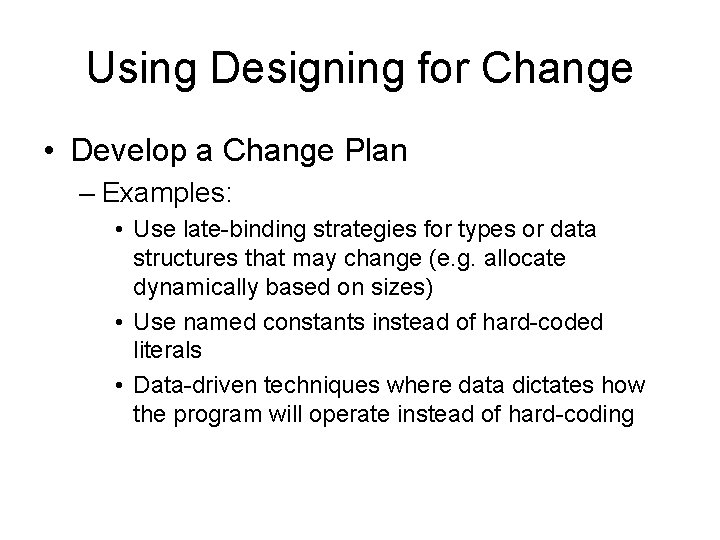 Using Designing for Change

• Develop a Change Plan
  – Examples:
    • Use late-binding strategies for types or data structures that may change (e.g. allocate dynamically based on sizes)
    • Use named constants instead of hard-coded literals
    • Data-driven techniques where data dictates how the program will operate instead of hard-coding